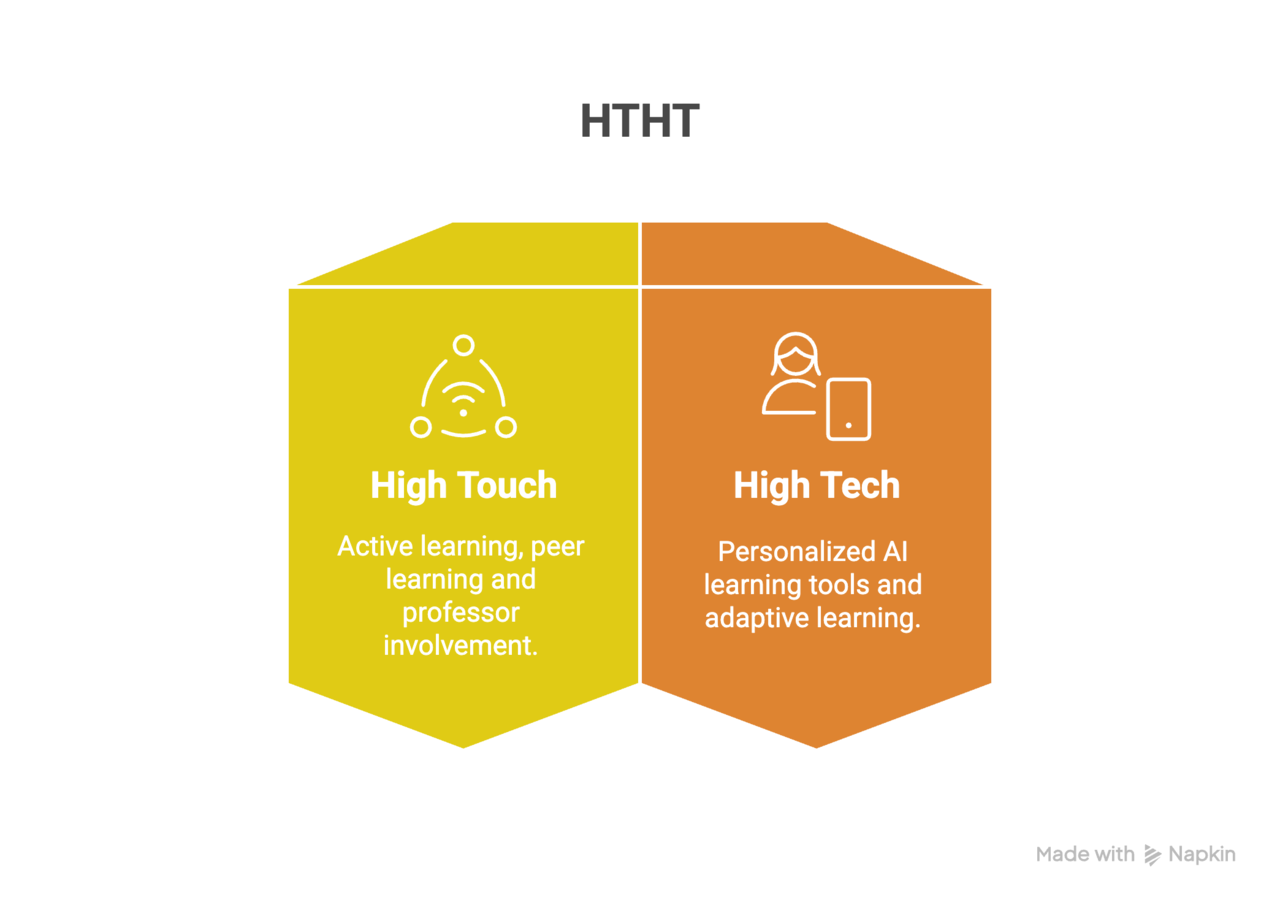 HTHT

High Touch

Active learning, peer learning and professor involvement.

High Tech

Personalized AI learning tools and adaptive learning.

Made with Napkin